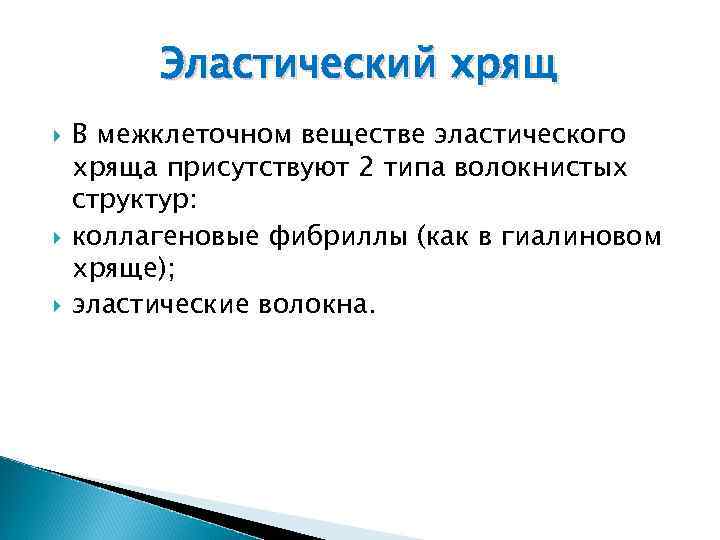 Эластический хрящ

В межклеточном веществе эластического хряща присутствуют 2 типа волокнистых структур:

коллагеновые фибриллы (как в гиалиновом хряще);

эластические волокна.